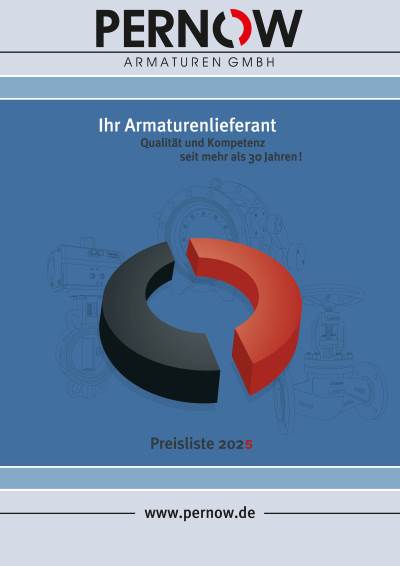 PERNOW
ARMATUREN GMBH

Ihr Armaturenlieferant
Qualität und Kompetenz seit mehr als 30 Jahren!

Preisliste 2025

www.pernow.de